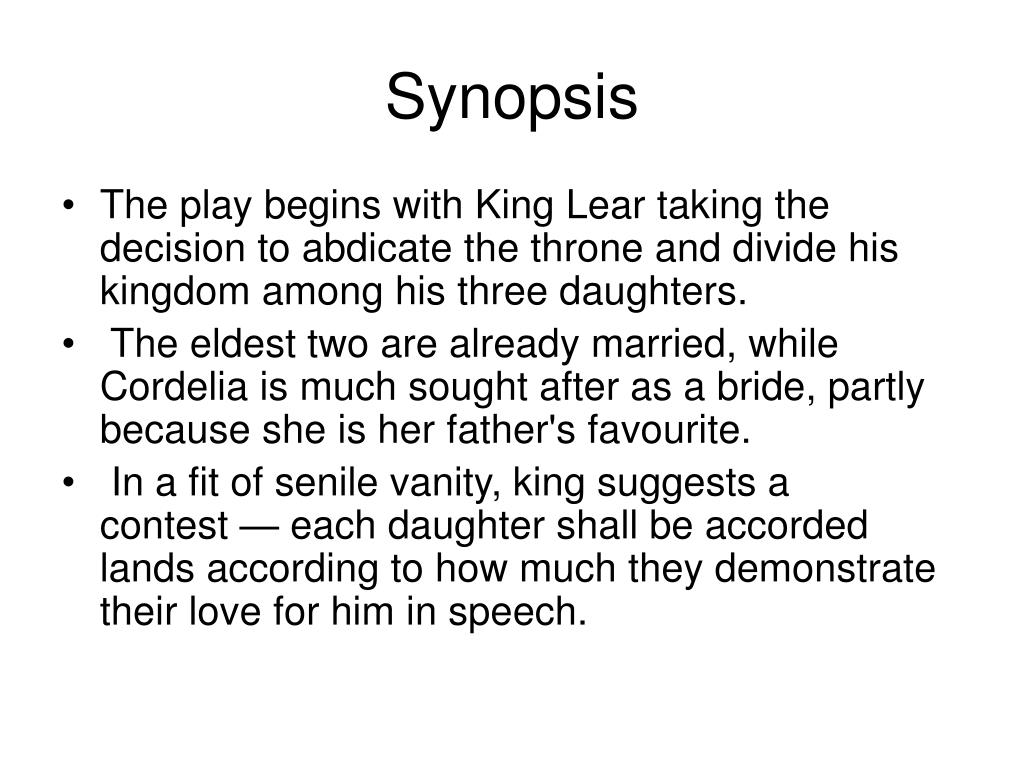 Synopsis

• The play begins with King Lear taking the decision to abdicate the throne and divide his kingdom among his three daughters.

• The eldest two are already married, while Cordelia is much sought after as a bride, partly because she is her father's favourite.

• In a fit of senile vanity, king suggests a contest — each daughter shall be accorded lands according to how much they demonstrate their love for him in speech.